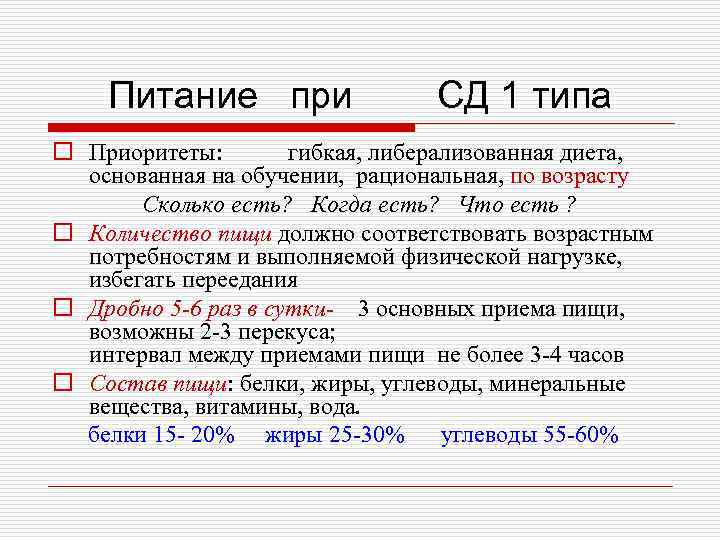 Питание при СД 1 типа

Приоритеты: гибкая, либерализованная диета, основанная на обучении, рациональная, по возрасту

Сколько есть? Когда есть? Что есть ?

Количество пищи должно соответствовать возрастным потребностям и выполняемой физической нагрузке, избегать переедания

Дробно 5-6 раз в сутки- 3 основных приема пищи, возможны 2-3 перекуса; интервал между приемами пищи не более 3-4 часов

Состав пищи: белки, жиры, углеводы, минеральные вещества, витамины, вода.

белки 15- 20% жиры 25-30% углеводы 55-60%